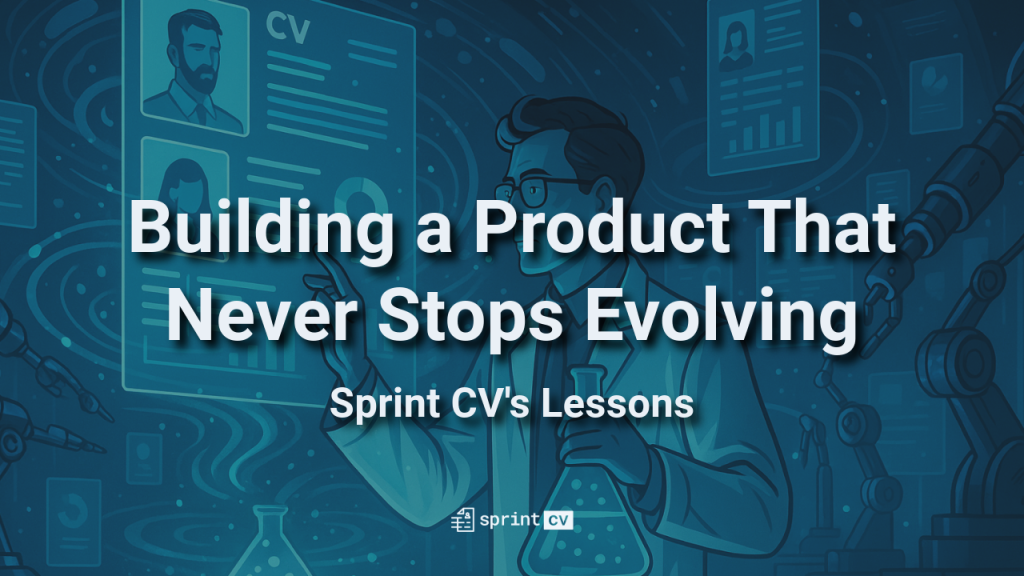 CV

Building a Product That Never Stops Evolving

Sprint CV's Lessons

sprint CV